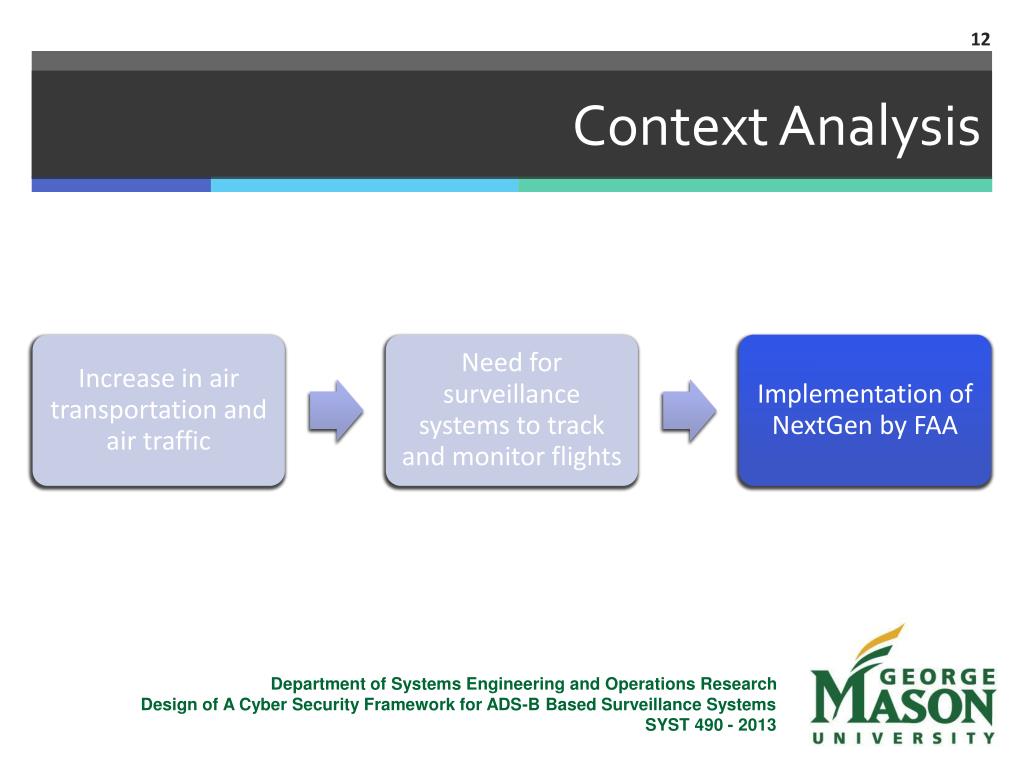 12

Context Analysis

Increase in air transportation and air traffic

Need for surveillance systems to track and monitor flights

Implementation of NextGen by FAA

Department of Systems Engineering and Operations Research
Design of A Cyber Security Framework for ADS-B Based Surveillance Systems
SYST 490 - 2013

GEORGE MASON UNIVERSITY